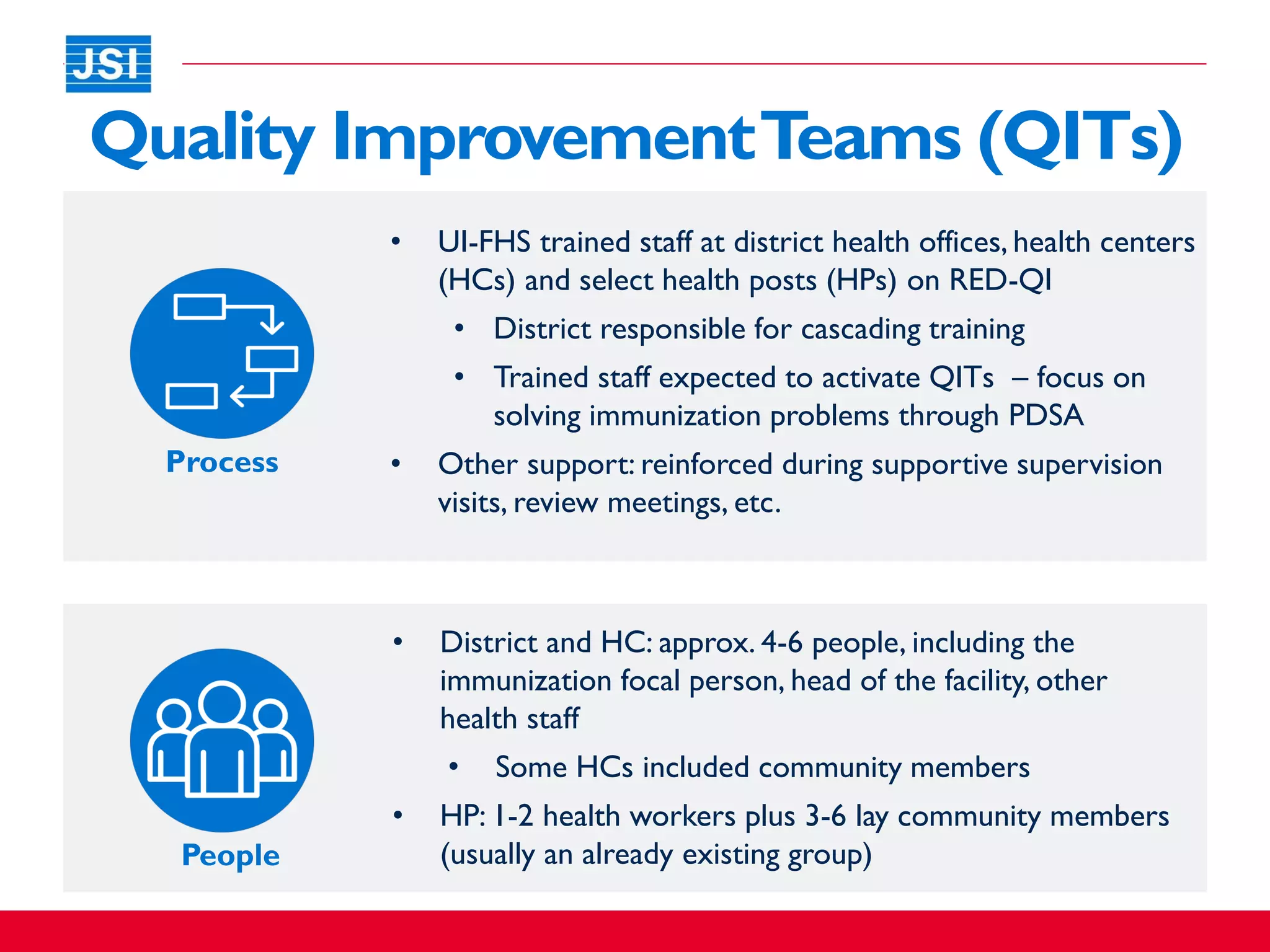 JSI

Quality Improvement Teams (QITs)

Process

• UI-FHS trained staff at district health offices, health centers (HCs) and select health posts (HPs) on RED-QI
  • District responsible for cascading training
  • Trained staff expected to activate QITs – focus on solving immunization problems through PDSA
• Other support: reinforced during supportive supervision visits, review meetings, etc.

People

• District and HC: approx. 4-6 people, including the immunization focal person, head of the facility, other health staff
  • Some HCs included community members
• HP: 1-2 health workers plus 3-6 lay community members (usually an already existing group)